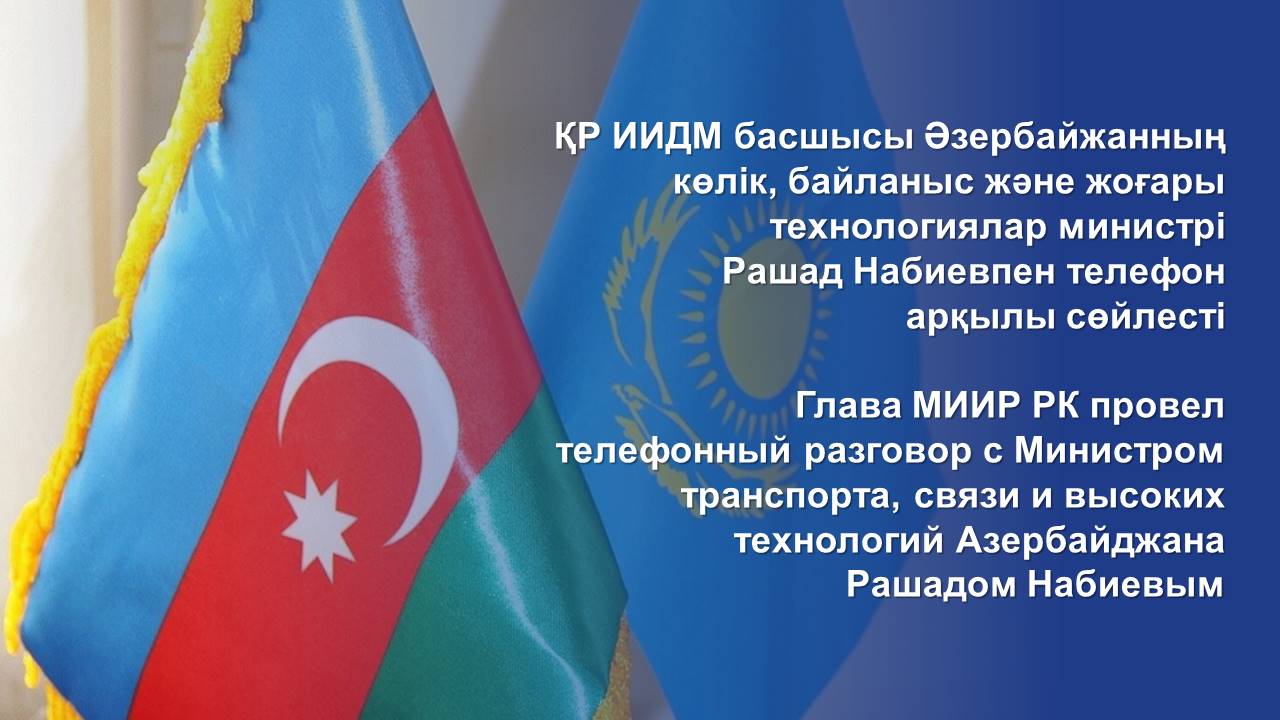 ҚР ИИДМ басшысы Әзербайжанның көлік, байланыс және жоғары технологиялар министрі Рашад Набиевпен телефон арқылы сөйлесті

Глава МИИР РК провел телефонный разговор с Министром транспорта, связи и высоких технологий Азербайджана Рашадом Набиевым